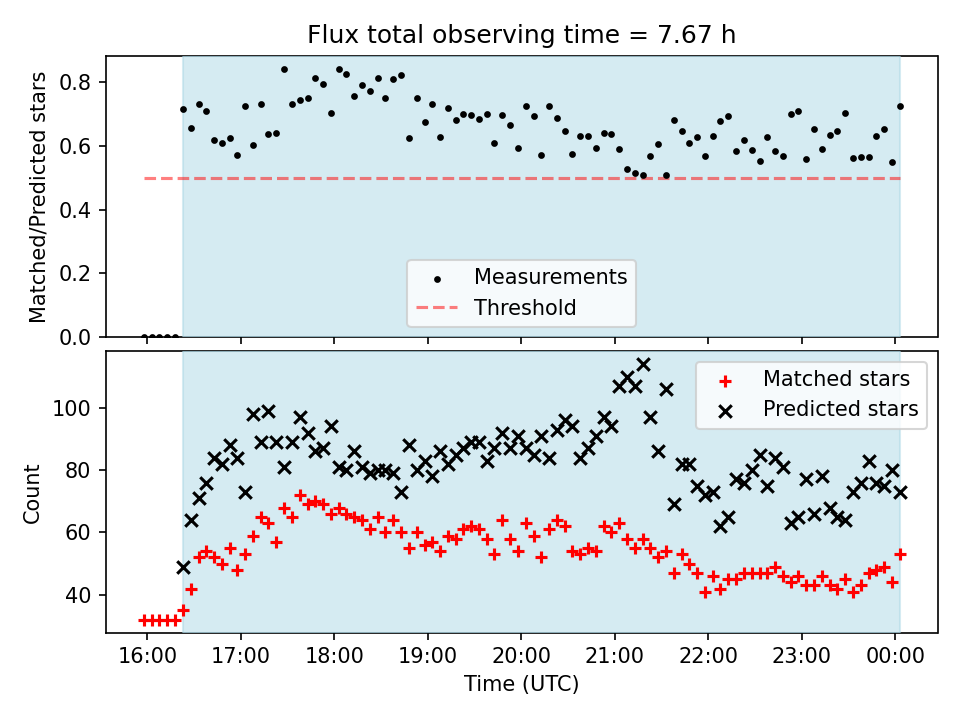 Flux total observing time = 7.67 h

Matched/Predicted stars

0.8
0.6
0.4
0.2
0.0

Measurements
Threshold

Count

100
80
60
40

Matched stars
Predicted stars

16:00 17:00 18:00 19:00 20:00 21:00 22:00 23:00 00:00

Time (UTC)